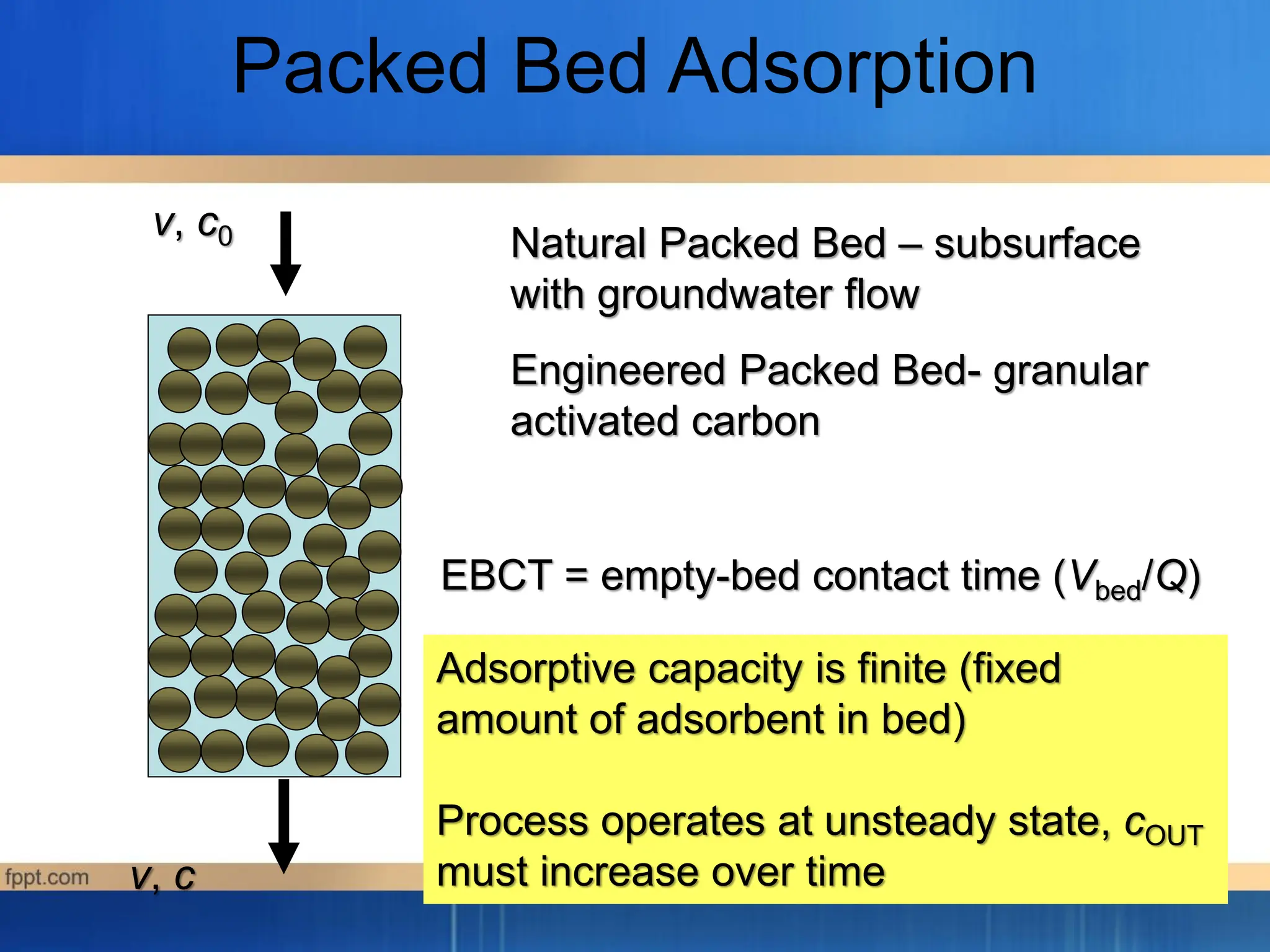 Packed Bed Adsorption

$v$, $c_0$

Natural Packed Bed – subsurface with groundwater flow

Engineered Packed Bed- granular activated carbon

EBCT = empty-bed contact time ($V_{bed}/Q$)

Adsorptive capacity is finite (fixed amount of adsorbent in bed)

Process operates at unsteady state, $c_{OUT}$ must increase over time

fppt.com

$v$, $c$